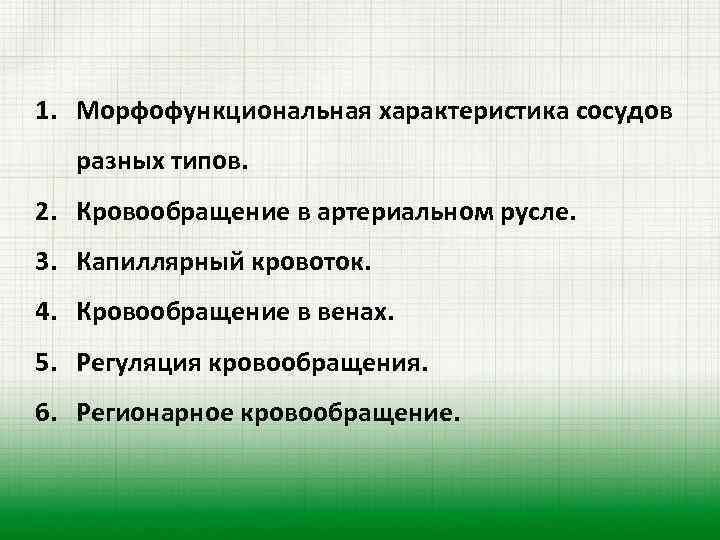 1. Морфофункциональная характеристика сосудов разных типов.
2. Кровообращение в артериальном русле.
3. Капиллярный кровоток.
4. Кровообращение в венах.
5. Регуляция кровообращения.
6. Регионарное кровообращение.